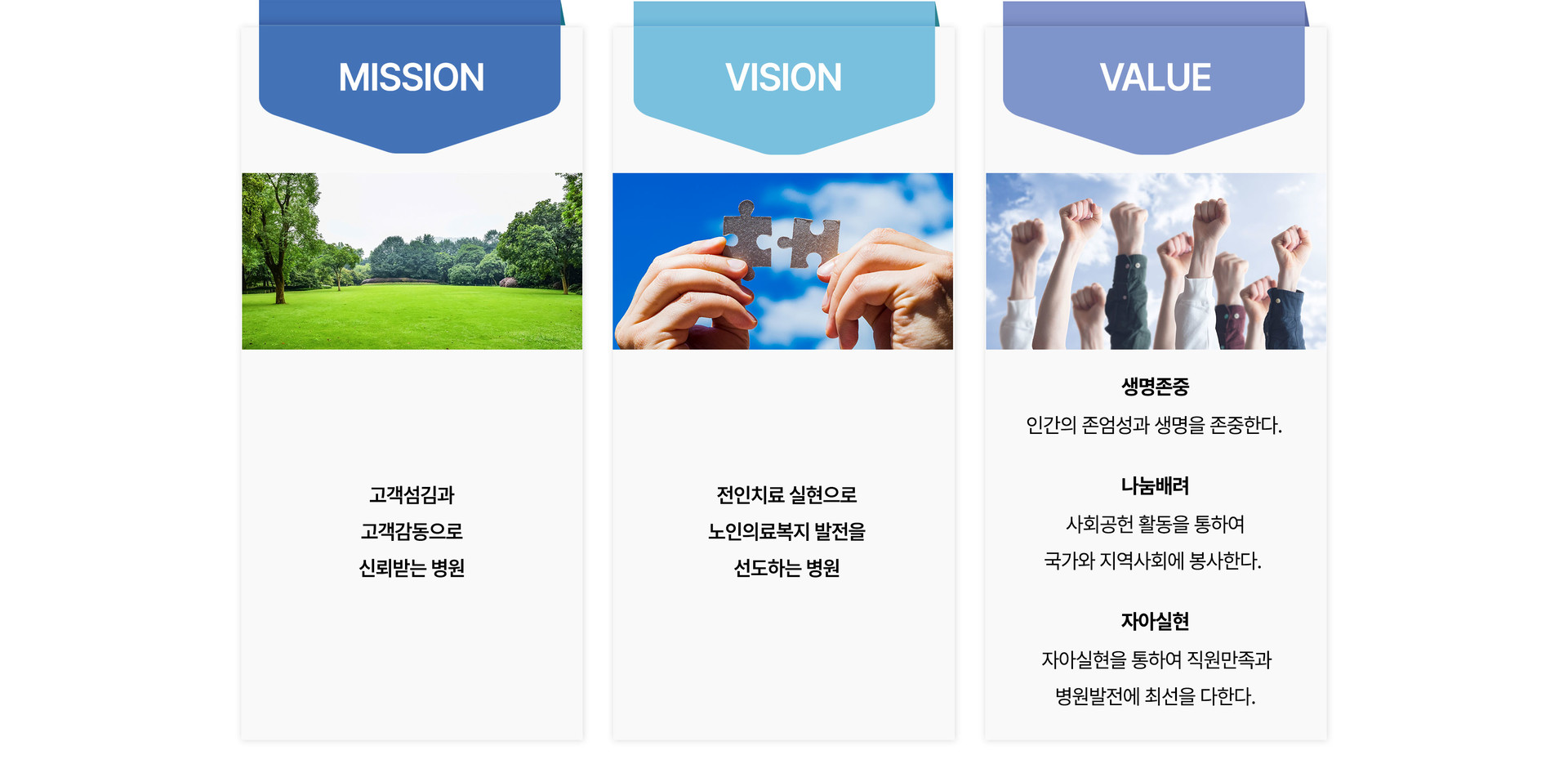 MISSION

고객섬김과
고객감동으로
신뢰받는 병원

VISION

전인치료 실현으로
노인의료복지 발전을
선도하는 병원

VALUE

생명존중
인간의 존엄성과 생명을 존중한다.

나눔배려
사회공헌 활동을 통하여
국가와 지역사회에 봉사한다.

자아실현
자아실현을 통하여 직원만족과
병원발전에 최선을 다한다.